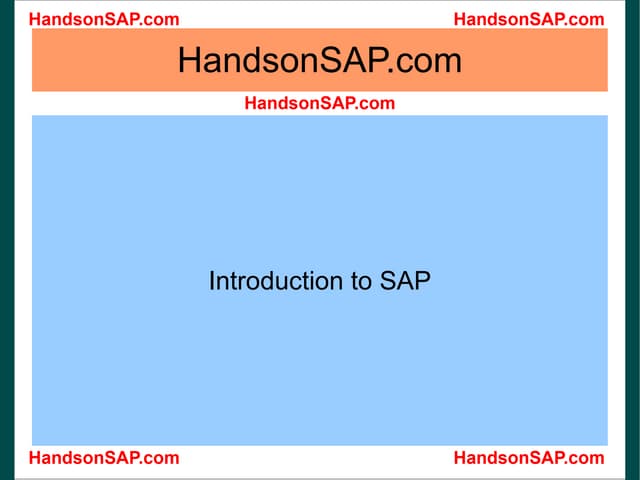 HandsonSAP.com HandsonSAP.com

HandsonSAP.com

HandsonSAP.com

Introduction to SAP

HandsonSAP.com HandsonSAP.com